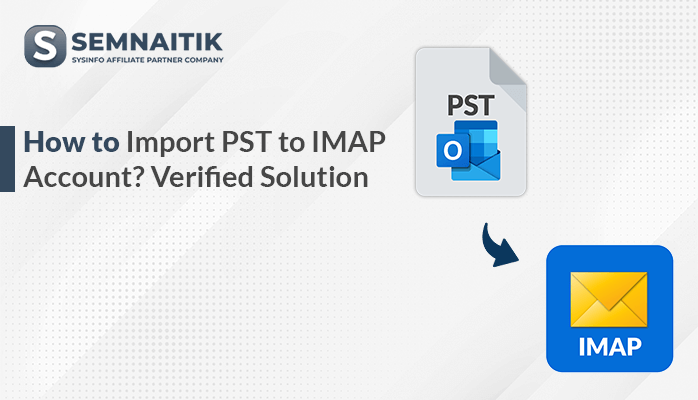 S SEMNAITIK
SYSINFO AFFILIATE PARTNER COMPANY

How to Import PST to IMAP Account? Verified Solution

PST
O

IMAP